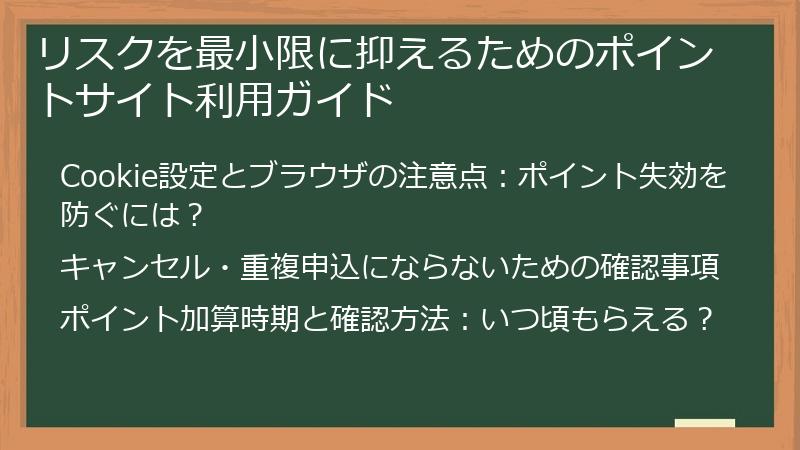 リスクを最小限に抑えるためのポイントサイト利用ガイド

Cookie設定とブラウザの注意点：ポイント失効を防ぐには？

キャンセル・重複申込にならないための確認事項

ポイント加算時期と確認方法：いつ頃もらえる？